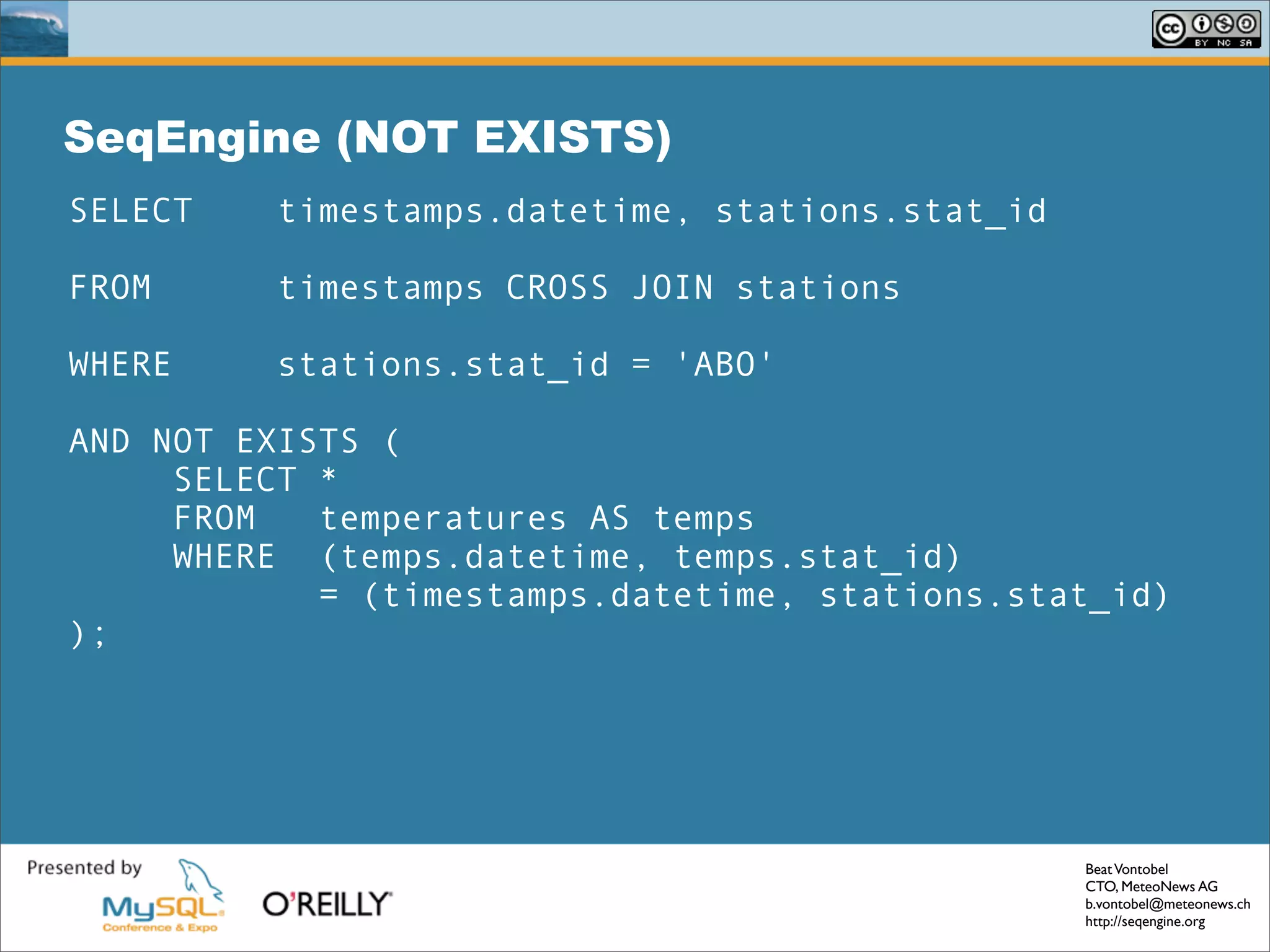 cc BY NC SA

SeqEngine (NOT EXISTS)

SELECT timestamps.datetime, stations.stat_id

FROM timestamps CROSS JOIN stations

WHERE stations.stat_id = 'ABO'

AND NOT EXISTS (
SELECT *
FROM temperatures AS temps
WHERE (temps.datetime, temps.stat_id)
= (timestamps.datetime, stations.stat_id)
);

Presented by
MySQL Conference & Expo
O'REILLY

Beat Vontobel
CTO, MeteoNews AG
b.vontobel@meteonews.ch
http://seqengine.org